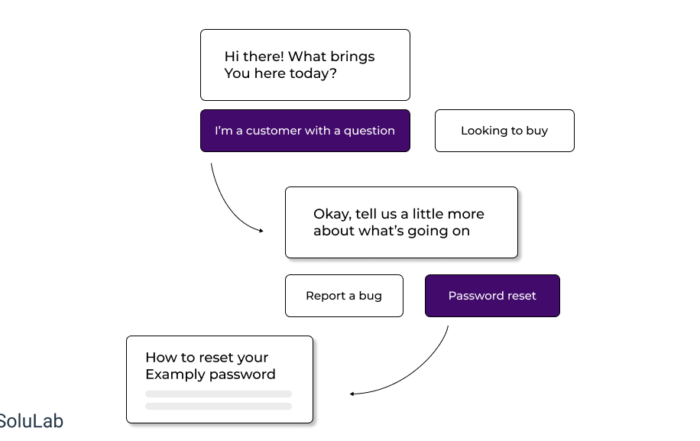 Hi there! What brings You here today?

I'm a customer with a question

Looking to buy

Okay, tell us a little more about what's going on

Report a bug

Password reset

How to reset your Examply password

SoluLab